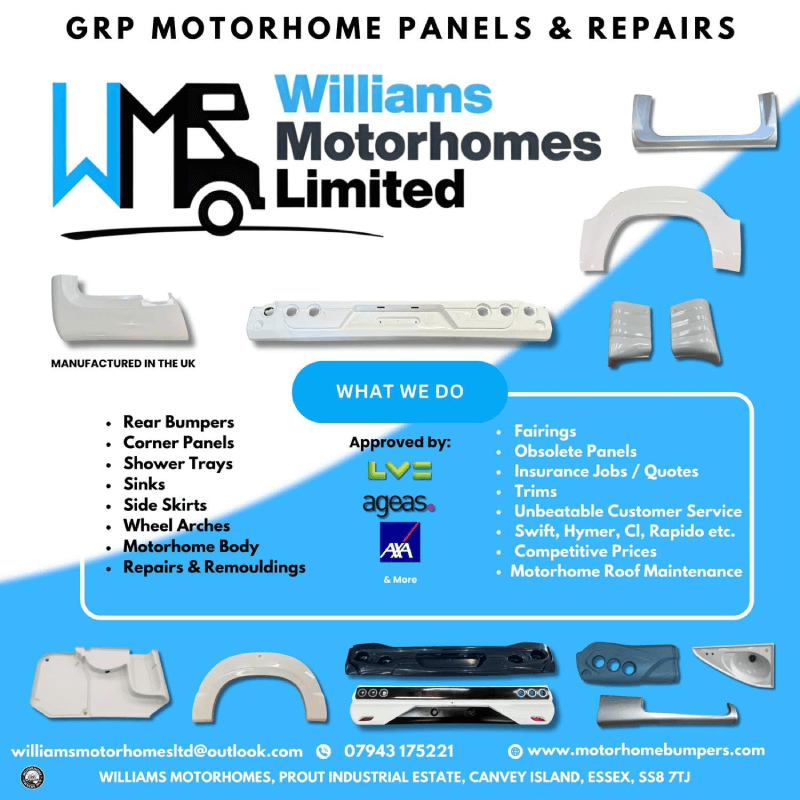 GRP MOTORHOME PANELS & REPAIRS

WMR

Williams Motorhomes Limited

MANUFACTURED IN THE UK

WHAT WE DO

- Rear Bumpers
- Corner Panels
- Shower Trays
- Sinks
- Side Skirts
- Wheel Arches
- Motorhome Body
- Repairs & Remouldings

Approved by:

LV=

ageas.

AXA

& More

- Fairings
- Obsolete Panels
- Insurance Jobs / Quotes
- Trims
- Unbeatable Customer Service
- Swift, Hymer, CI, Rapido etc.
- Competitive Prices
- Motorhome Roof Maintenance

williamsmotorhomesltd@outlook.com 07943 175221 www.motorhomebumpers.com

WILLIAMS MOTORHOMES, PROUT INDUSTRIAL ESTATE, CANVEY ISLAND, ESSEX, SS8 7TJ